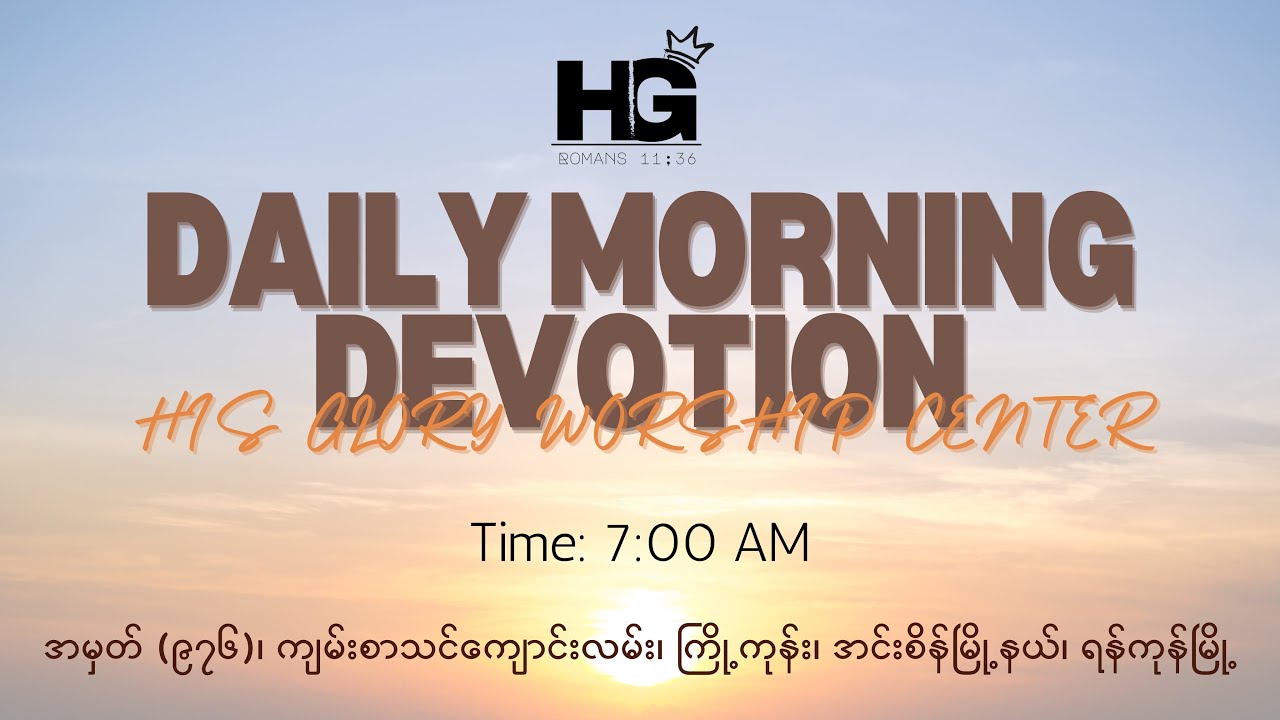 HG
ROMANS 11:36

DAILY MORNING DEVOTION

HIS GLORY WORSHIP CENTER

Time: 7:00 AM

အမှတ် (၉၇၆)၊ ကျမ်းစာသင်ကျောင်းလမ်း၊ ကြို့ကုန်း၊ အင်းစိန်မြို့နယ်၊ ရန်ကုန်မြို့